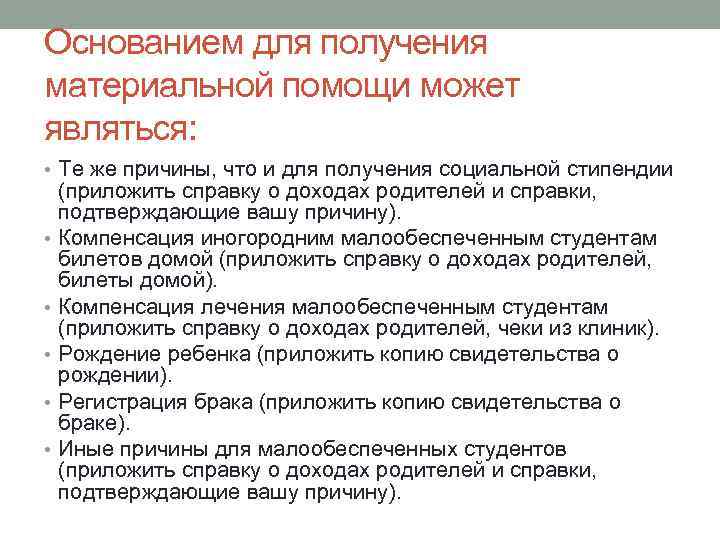 Основанием для получения материальной помощи может являться:

• Те же причины, что и для получения социальной стипендии (приложить справку о доходах родителей и справки, подтверждающие вашу причину).
• Компенсация иногородним малообеспеченным студентам билетов домой (приложить справку о доходах родителей, билеты домой).
• Компенсация лечения малообеспеченным студентам (приложить справку о доходах родителей, чеки из клиник).
• Рождение ребенка (приложить копию свидетельства о рождении).
• Регистрация брака (приложить копию свидетельства о браке).
• Иные причины для малообеспеченных студентов (приложить справку о доходах родителей и справки, подтверждающие вашу причину).